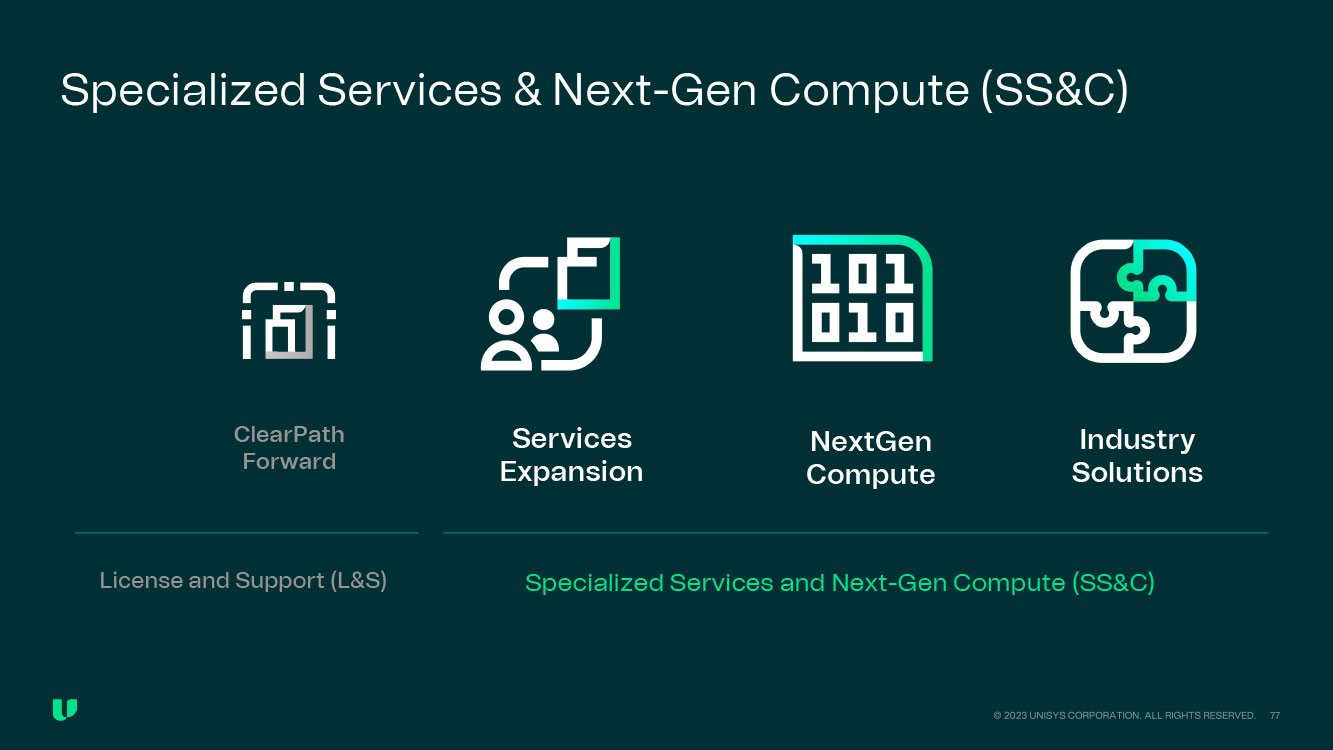 Specialized Services & Next-Gen Compute (SS&C)

101
010

ClearPath Forward

Services Expansion

NextGen Compute

Industry Solutions

License and Support (L&S)

Specialized Services and Next-Gen Compute (SS&C)

© 2023 UNISYS CORPORATION. ALL RIGHTS RESERVED. 77